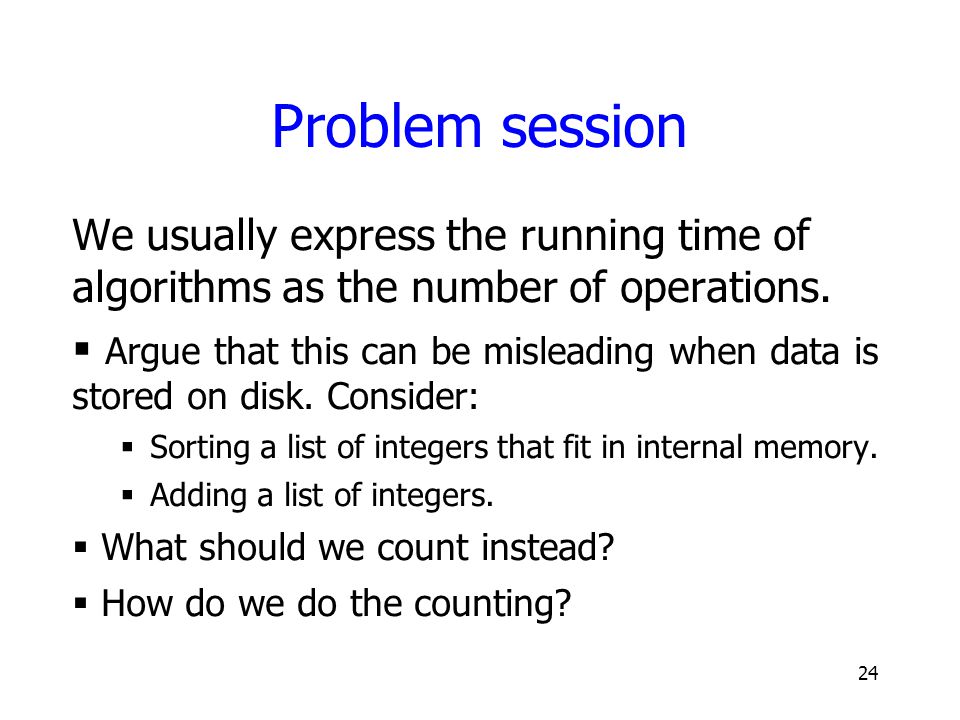 Problem session

We usually express the running time of algorithms as the number of operations.

▪ Argue that this can be misleading when data is stored on disk. Consider:

▪ Sorting a list of integers that fit in internal memory.

▪ Adding a list of integers.

▪ What should we count instead?

▪ How do we do the counting?

24